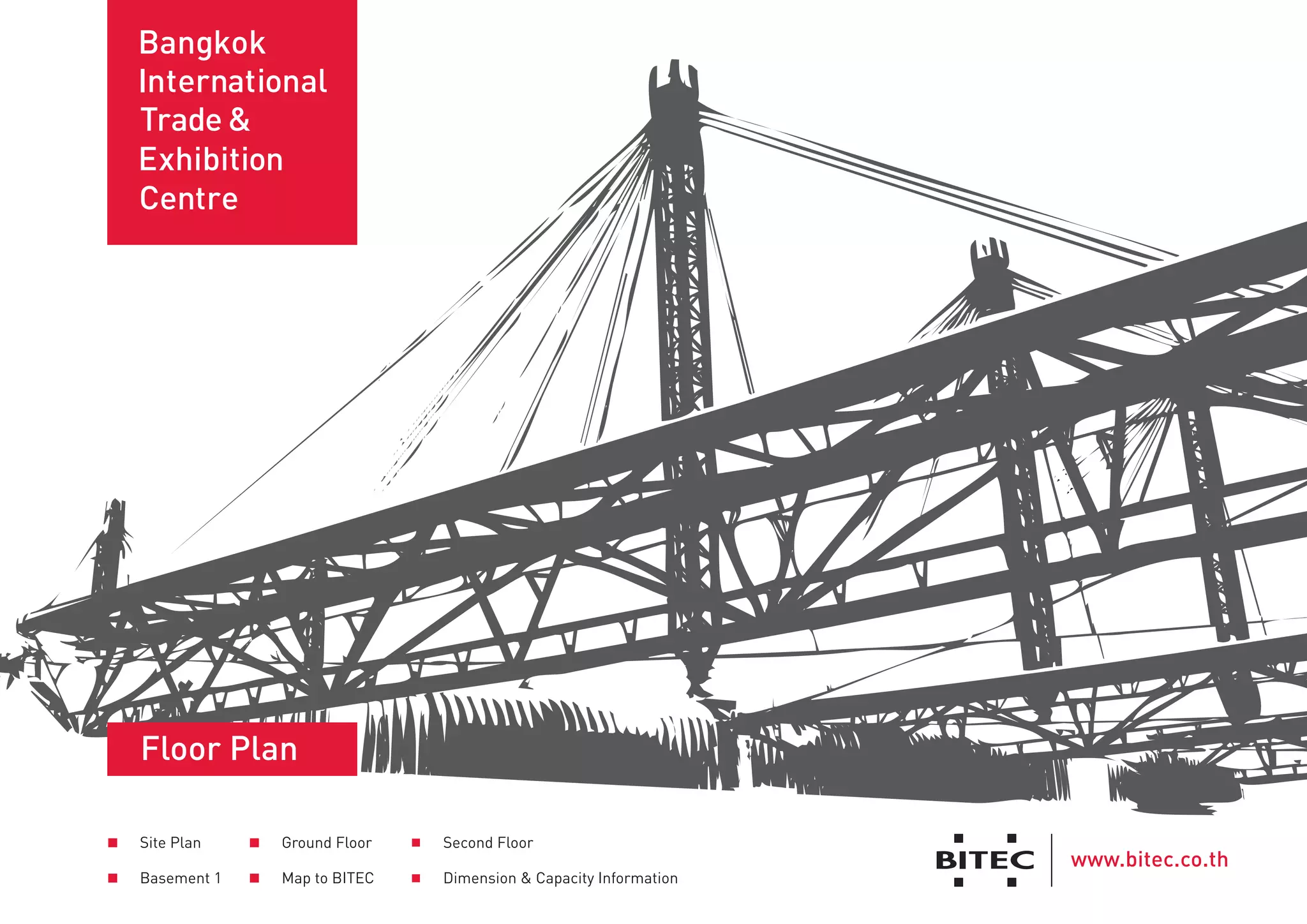 Bangkok International Trade & Exhibition Centre

Floor Plan

Site Plan
Basement 1
Ground Floor
Map to BITEC
Second Floor
Dimension & Capacity Information

BITEC
www.bitec.co.th